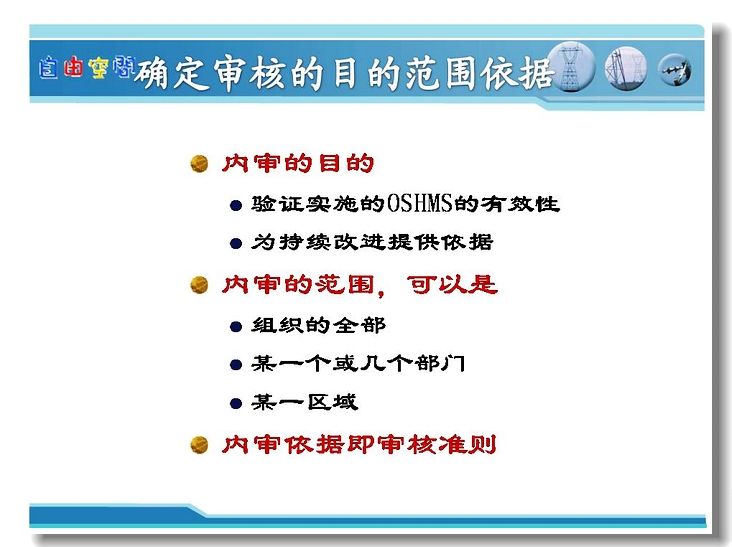 自由空间 确定审核的目的范围依据

内审的目的

验证实施的OSHMS的有效性

为持续改进提供依据

内审的范围，可以是

组织的全部

某一个或几个部门

某一区域

内审依据即审核准则